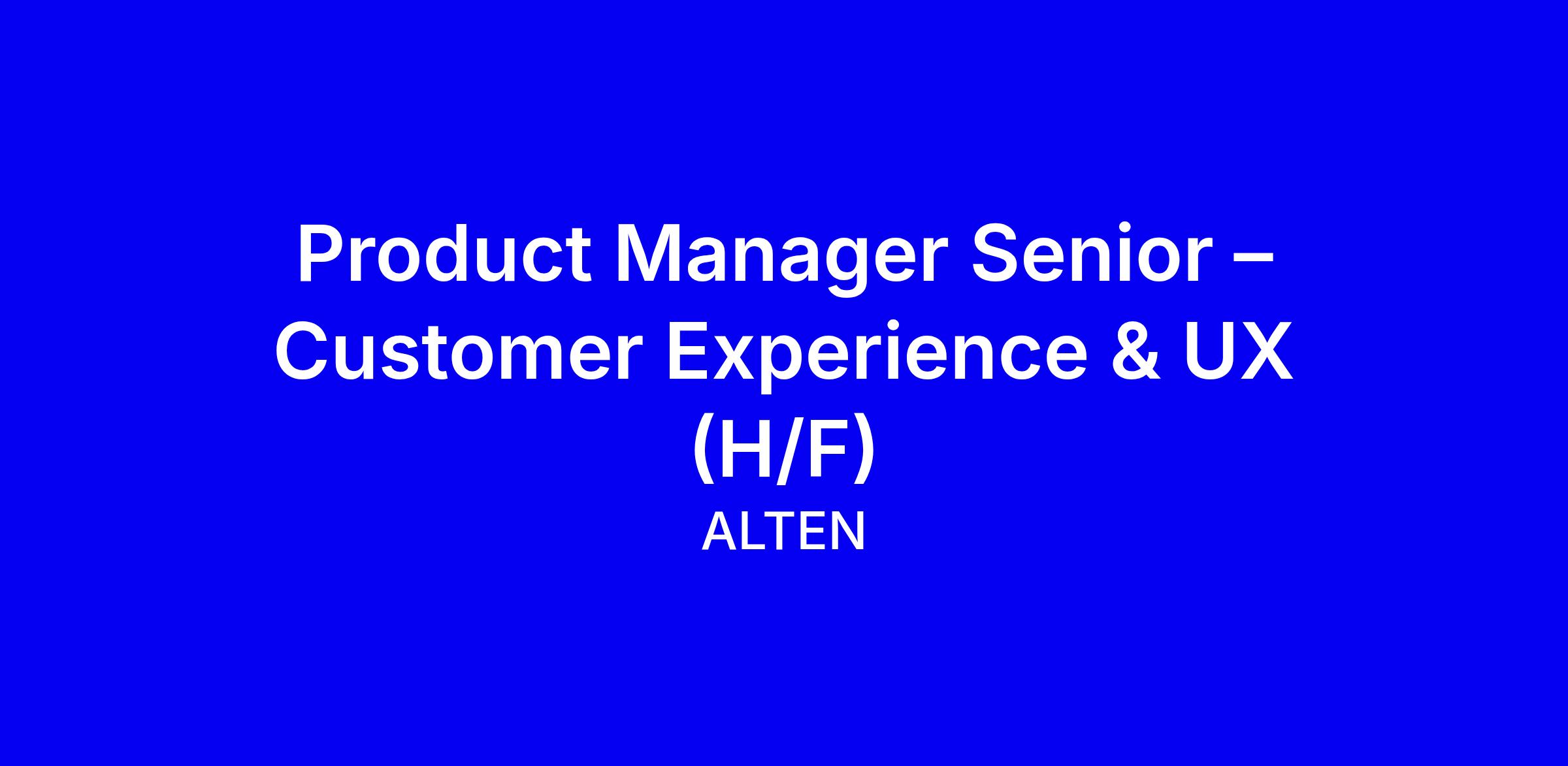 Product Manager Senior – Customer Experience & UX (H/F)

ALTEN